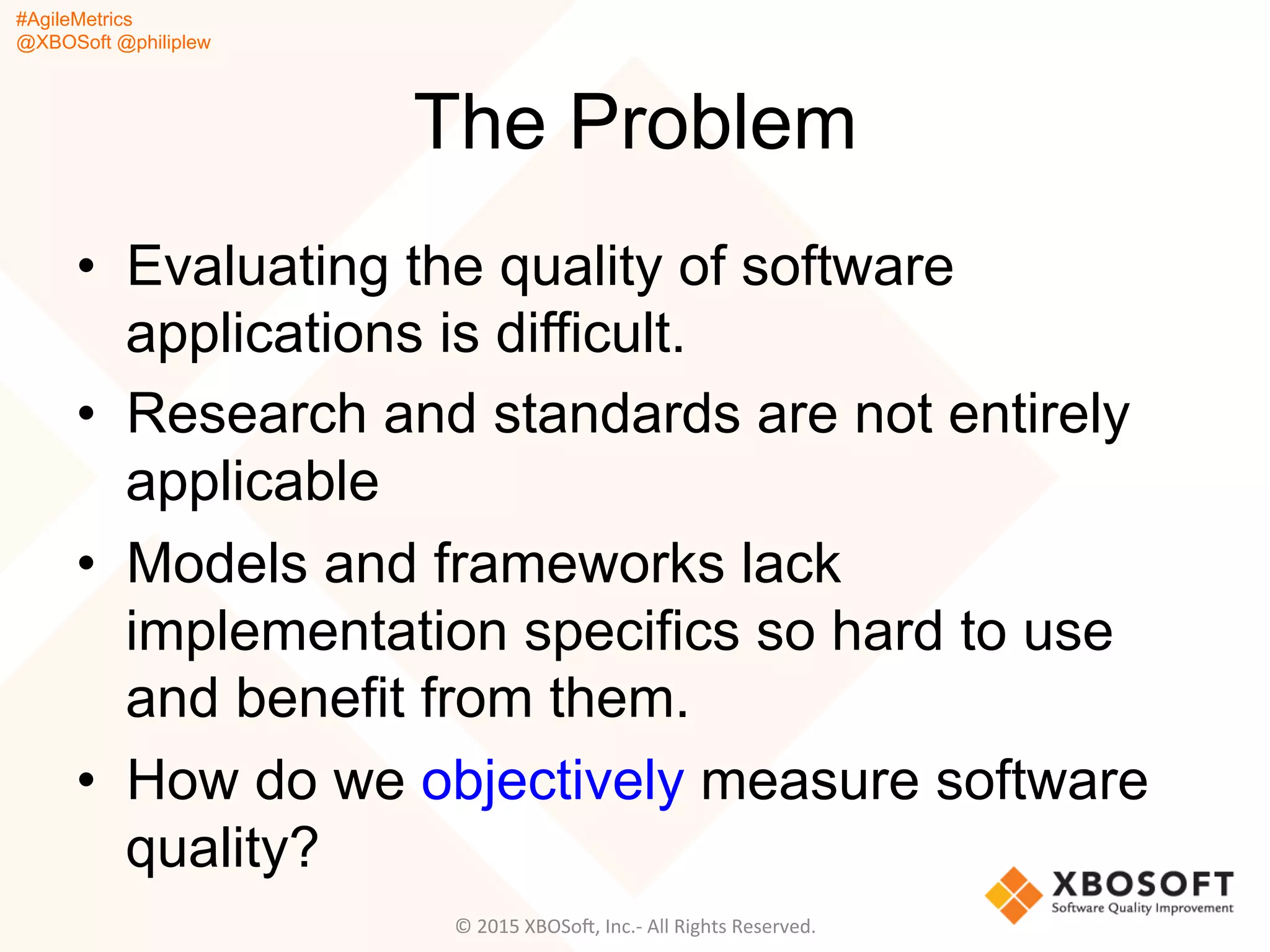 #AgileMetrics
@XBOSoft @philiplew

The Problem

• Evaluating the quality of software applications is difficult.
• Research and standards are not entirely applicable
• Models and frameworks lack implementation specifics so hard to use and benefit from them.
• How do we objectively measure software quality?

XBOSOFT
Software Quality Improvement

© 2015 XBOSoft, Inc.- All Rights Reserved.